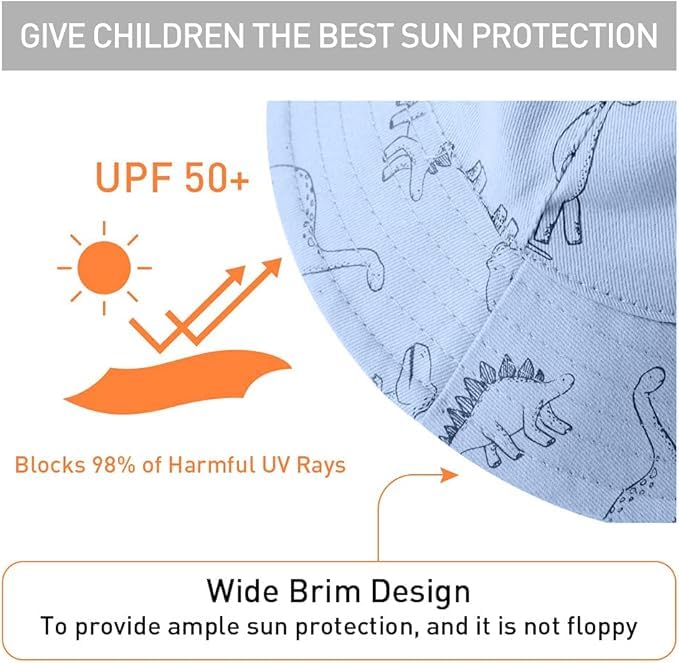 GIVE CHILDREN THE BEST SUN PROTECTION

UPF 50+

Blocks 98% of Harmful UV Rays

Wide Brim Design
To provide ample sun protection, and it is not floppy